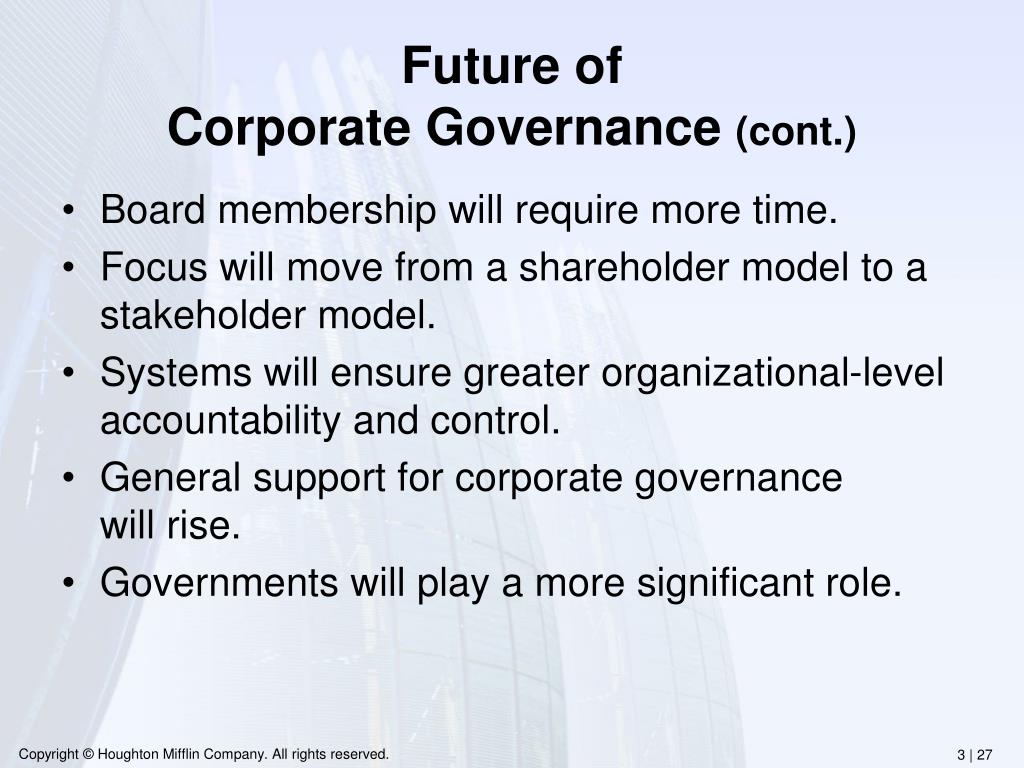 Future of
Corporate Governance (cont.)

• Board membership will require more time.
• Focus will move from a shareholder model to a stakeholder model.
• Systems will ensure greater organizational-level accountability and control.
• General support for corporate governance will rise.
• Governments will play a more significant role.

Copyright © Houghton Mifflin Company. All rights reserved.

3 | 27